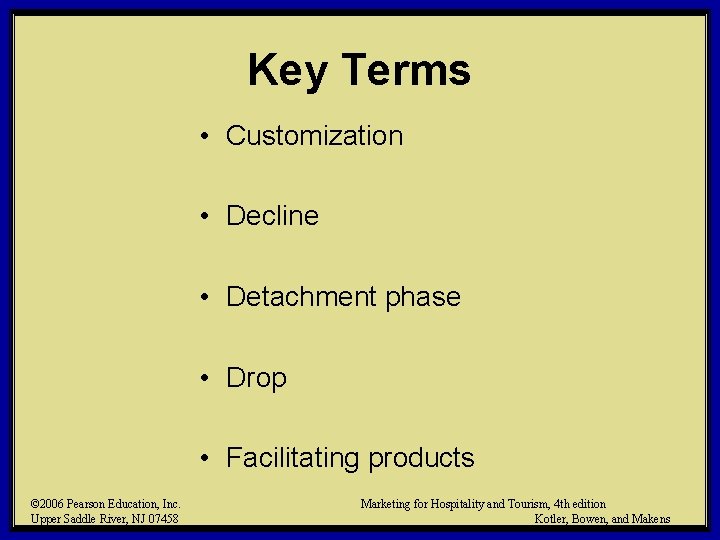 Key Terms

• Customization

• Decline

• Detachment phase

• Drop

• Facilitating products

©2006 Pearson Education, Inc.
Upper Saddle River, NJ 07458

Marketing for Hospitality and Tourism, 4th edition
Kotler, Bowen, and Makens